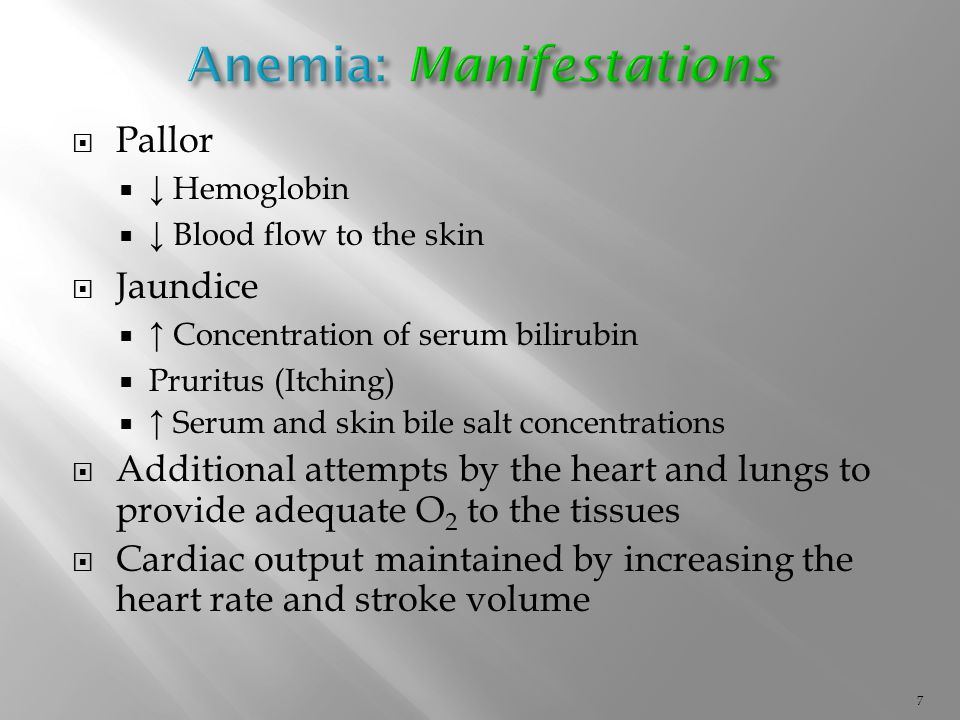 Anemia: Manifestations

- Pallor
  - ↓ Hemoglobin
  - ↓ Blood flow to the skin
- Jaundice
  - ↑ Concentration of serum bilirubin
  - Pruritus (Itching)
  - ↑ Serum and skin bile salt concentrations
- Additional attempts by the heart and lungs to provide adequate $O_2$ to the tissues
- Cardiac output maintained by increasing the heart rate and stroke volume

7